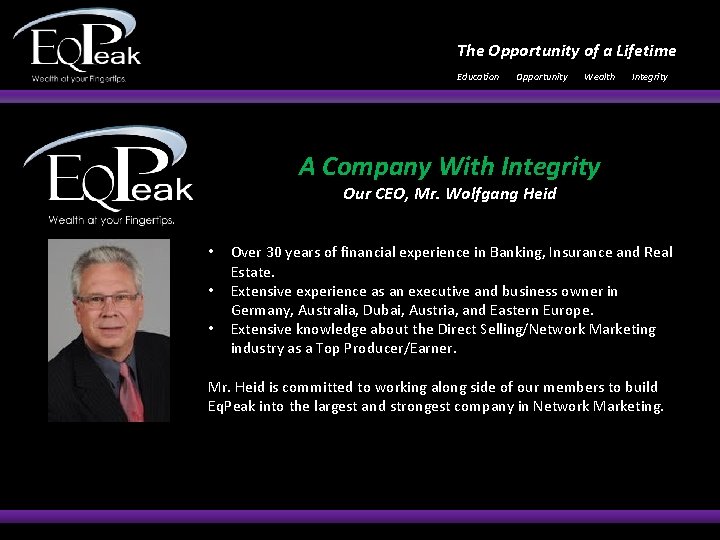 EqPeak
Wealth at your Fingertips.

The Opportunity of a Lifetime

Education Opportunity Wealth Integrity

EqPeak
Wealth at your Fingertips.

A Company With Integrity
Our CEO, Mr. Wolfgang Heid

• Over 30 years of financial experience in Banking, Insurance and Real Estate.
• Extensive experience as an executive and business owner in Germany, Australia, Dubai, Austria, and Eastern Europe.
• Extensive knowledge about the Direct Selling/Network Marketing industry as a Top Producer/Earner.

Mr. Heid is committed to working along side of our members to build EqPeak into the largest and strongest company in Network Marketing.